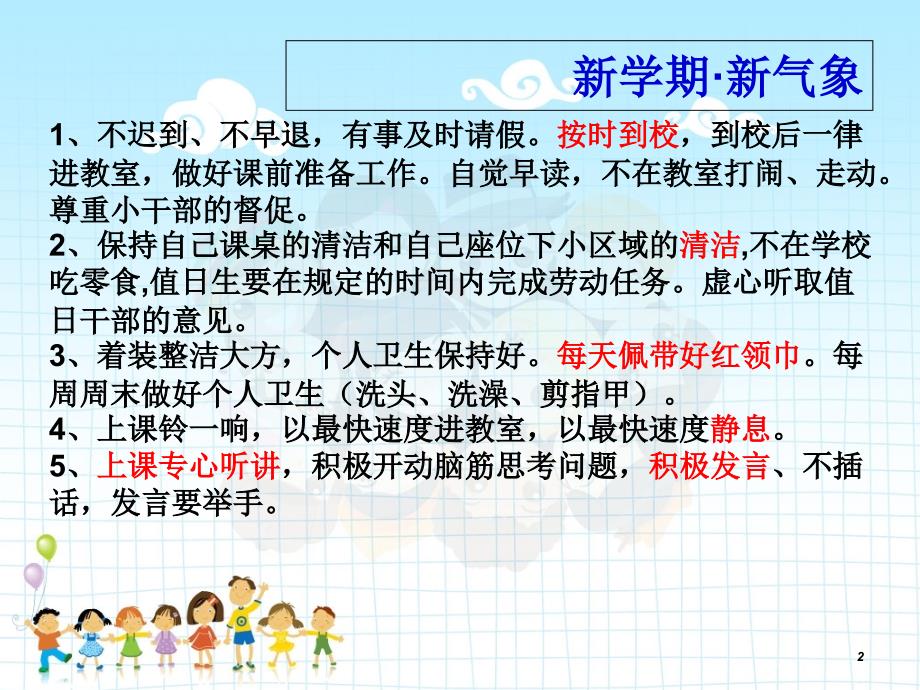 新学期·新气象

1、不迟到、不早退，有事及时请假。按时到校，到校后一律进教室，做好课前准备工作。自觉早读，不在教室打闹、走动。尊重小干部的督促。

2、保持自己课桌的清洁和自己座位下小区域的清洁,不在学校吃零食,值日生要在规定的时间内完成劳动任务。虚心听取值日干部的意见。

3、着装整洁大方，个人卫生保持好。每天佩带好红领巾。每周周末做好个人卫生（洗头、洗澡、剪指甲）。

4、上课铃一响，以最快速度进教室，以最快速度静息。

5、上课专心听讲，积极开动脑筋思考问题，积极发言、不插话，发言要举手。

2